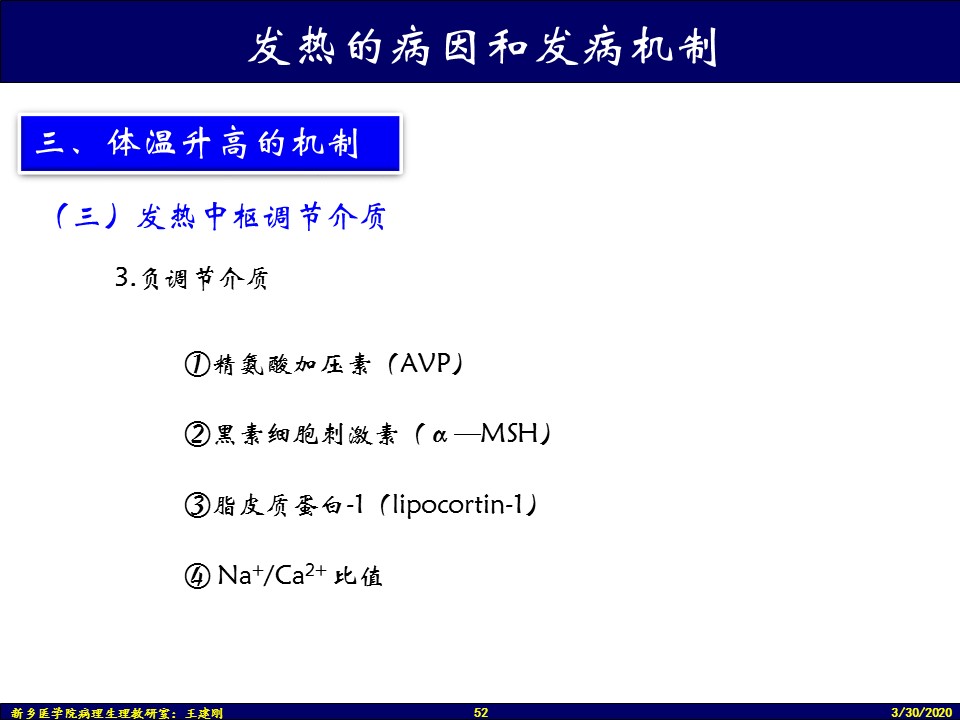 发热的病因和发病机制

三、体温升高的机制

（三）发热中枢调节介质

3.负调节介质

①精氨酸加压素（AVP）

②黑素细胞刺激素（α—MSH）

③脂皮质蛋白-1（lipocortin-1）

④ $Na^+/Ca^{2+}$ 比值

新乡医学院病理生理教研室：王建刚 52 3/30/2020